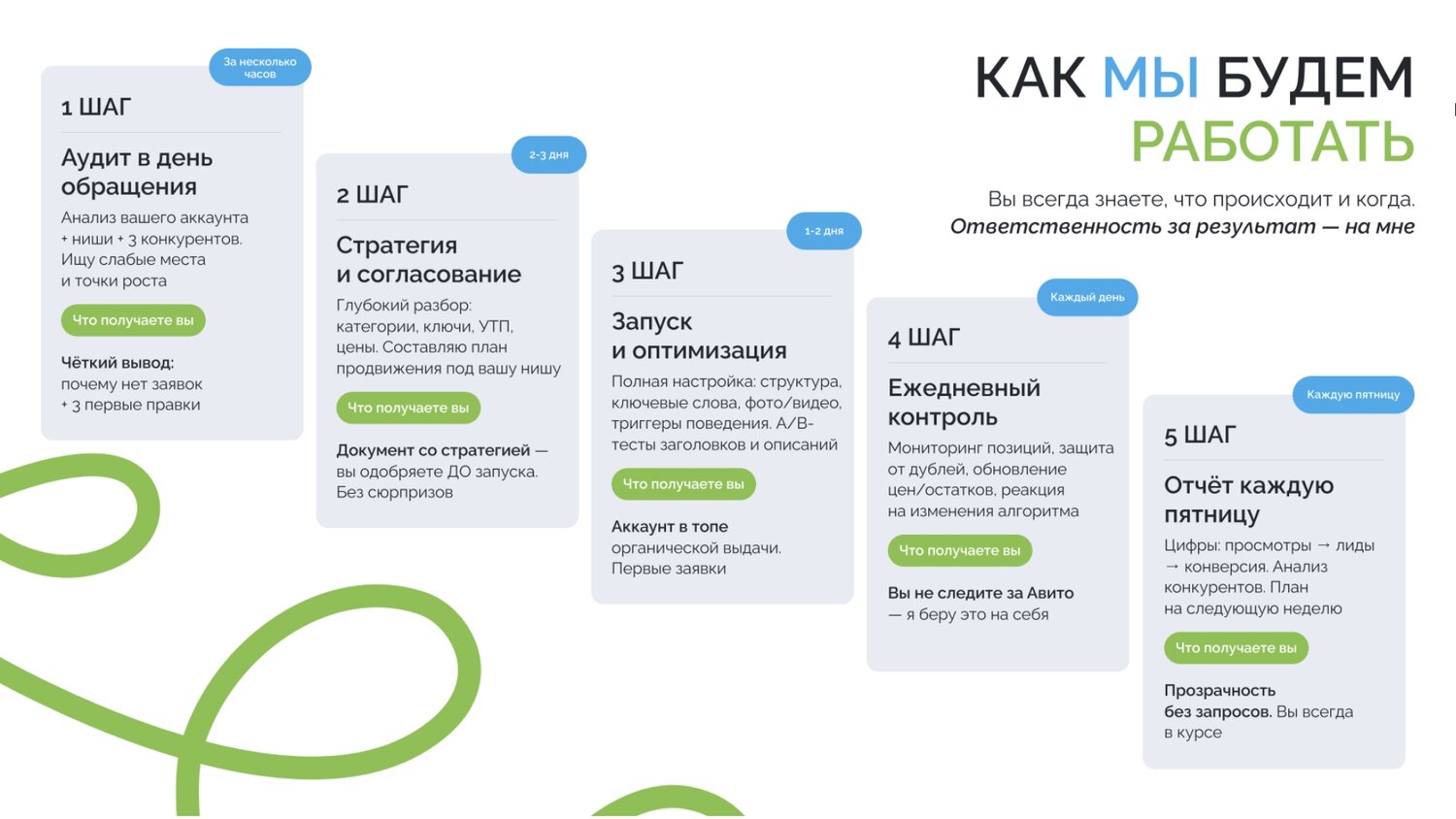 КАК МЫ БУДЕМ РАБОТАТЬ

Вы всегда знаете, что происходит и когда.
Ответственность за результат — на мне

За несколько часов

1 ШАГ

Аудит в день обращения

Анализ вашего аккаунта + ниши + 3 конкурентов. Ищу слабые места и точки роста

Что получаете вы

Чёткий вывод: почему нет заявок + 3 первые правки

2-3 дня

2 ШАГ

Стратегия и согласование

Глубокий разбор: категории, ключи, УТП, цены. Составляю план продвижения под вашу нишу

Что получаете вы

Документ со стратегией — вы одобряете ДО запуска. Без сюрпризов

1-2 дня

3 ШАГ

Запуск и оптимизация

Полная настройка: структура, ключевые слова, фото/видео, триггеры поведения. A/B-тесты заголовков и описаний

Что получаете вы

Аккаунт в топе органической выдачи. Первые заявки

Каждый день

4 ШАГ

Ежедневный контроль

Мониторинг позиций, защита от дублей, обновление цен/остатков, реакция на изменения алгоритма

Что получаете вы

Вы не следите за Авито — я беру это на себя

Каждую пятницу

5 ШАГ

Отчёт каждую пятницу

Цифры: просмотры → лиды → конверсия. Анализ конкурентов. План на следующую неделю

Что получаете вы

Прозрачность без запросов. Вы всегда в курсе